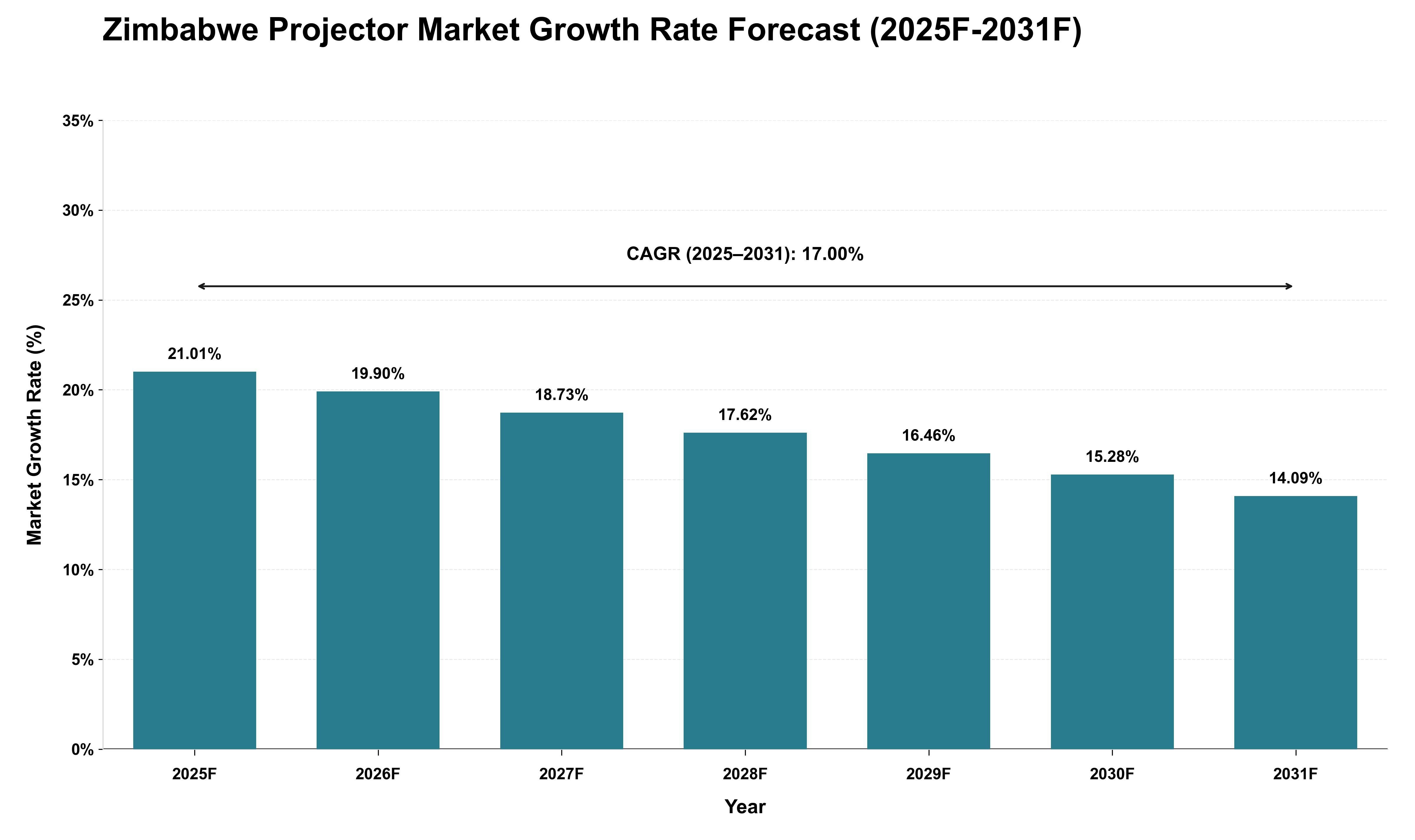 Zimbabwe Projector Market Growth Rate Forecast (2025F-2031F)

Market Growth Rate (%)

35%
30%
25%
20%
15%
10%
5%
0%

CAGR (2025–2031): 17.00%

21.01%
19.90%
18.73%
17.62%
16.46%
15.28%
14.09%

2025F
2026F
2027F
2028F
2029F
2030F
2031F

Year